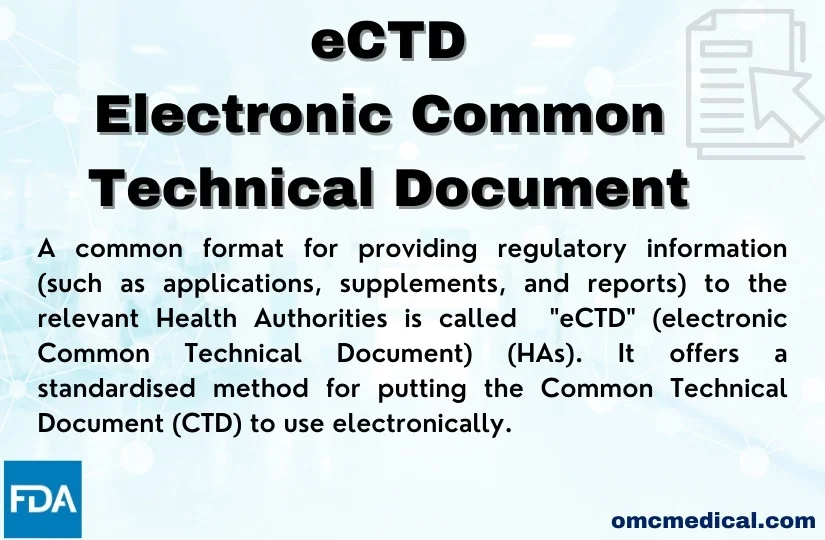 eCTD
Electronic Common Technical Document

A common format for providing regulatory information (such as applications, supplements, and reports) to the relevant Health Authorities is called "eCTD" (electronic Common Technical Document) (HAs). It offers a standardised method for putting the Common Technical Document (CTD) to use electronically.

FDA

omcmedical.com